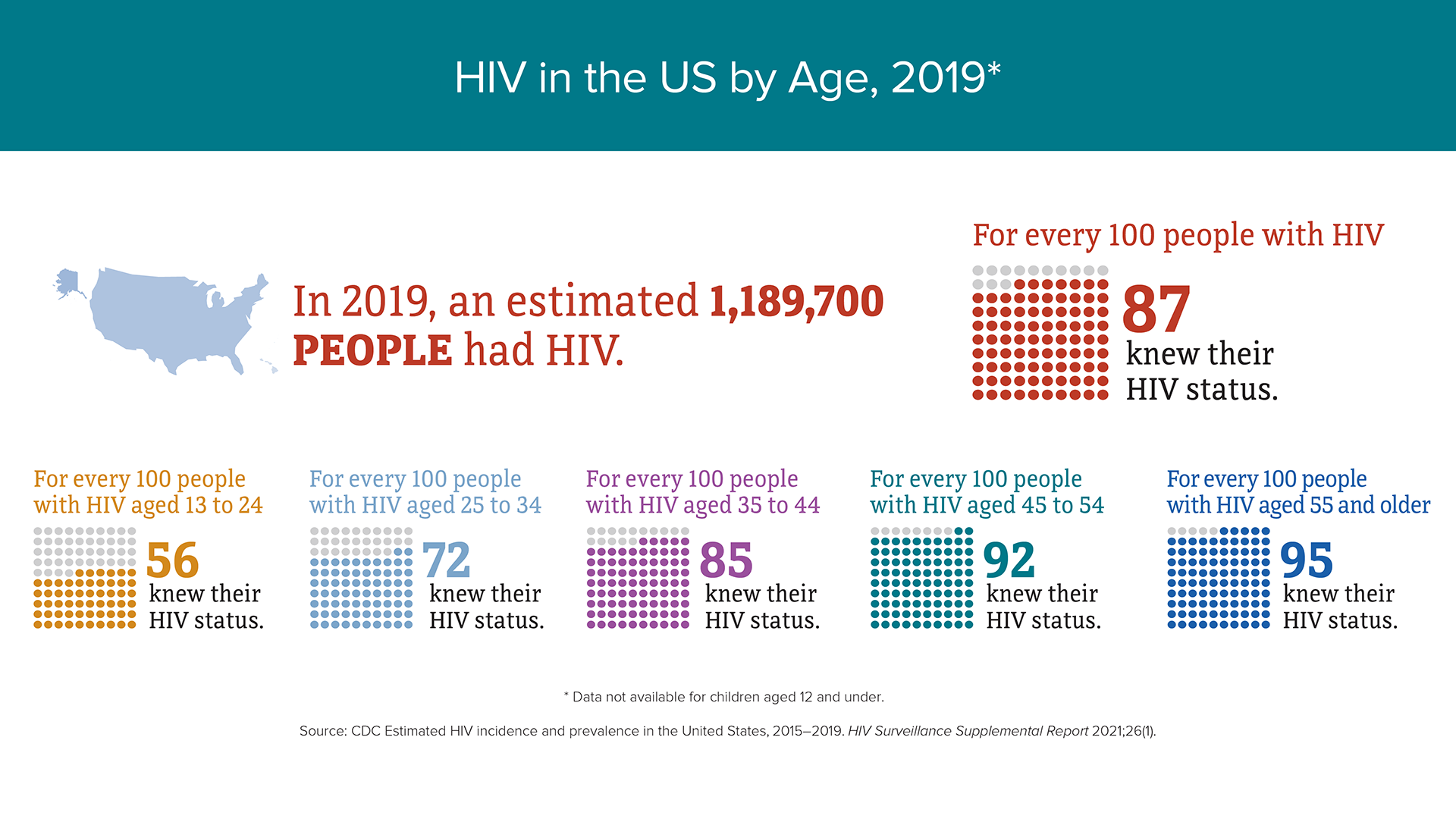 HIV in the US by Age, 2019*

In 2019, an estimated 1,189,700 PEOPLE had HIV.

For every 100 people with HIV

87 knew their HIV status.

For every 100 people with HIV aged 13 to 24

56 knew their HIV status.

For every 100 people with HIV aged 25 to 34

72 knew their HIV status.

For every 100 people with HIV aged 35 to 44

85 knew their HIV status.

For every 100 people with HIV aged 45 to 54

92 knew their HIV status.

For every 100 people with HIV aged 55 and older

95 knew their HIV status.

* Data not available for children aged 12 and under.

Source: CDC Estimated HIV incidence and prevalence in the United States, 2015–2019. HIV Surveillance Supplemental Report 2021;26(1).